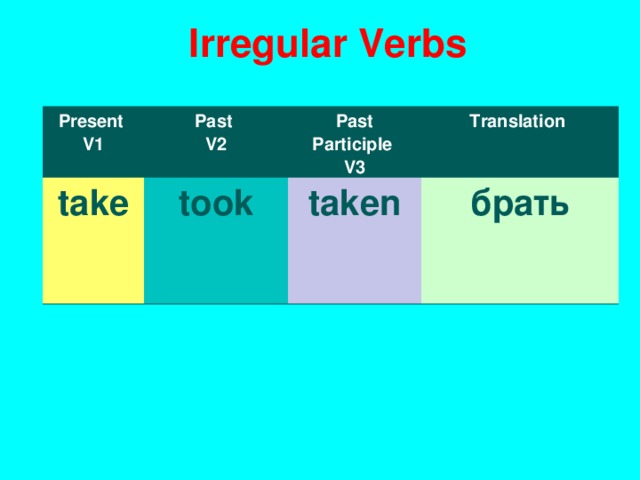 Irregular Verbs

| Present V1 | Past V2 | Past Participle V3 | Translation |
|---|---|---|---|
| take | took | taken | брать |